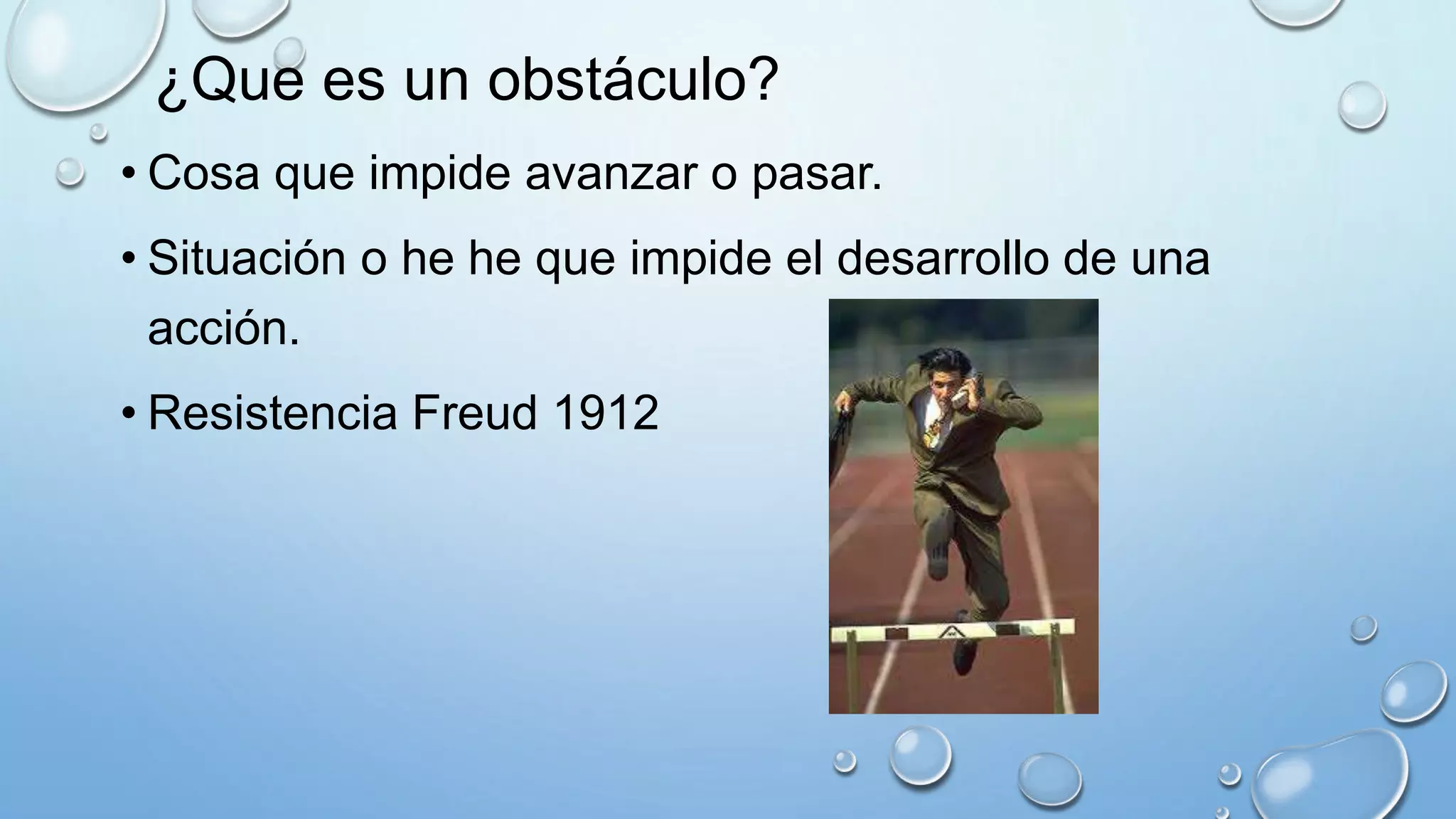 ¿Que es un obstáculo?

• Cosa que impide avanzar o pasar.

• Situación o he he que impide el desarrollo de una acción.

• Resistencia Freud 1912